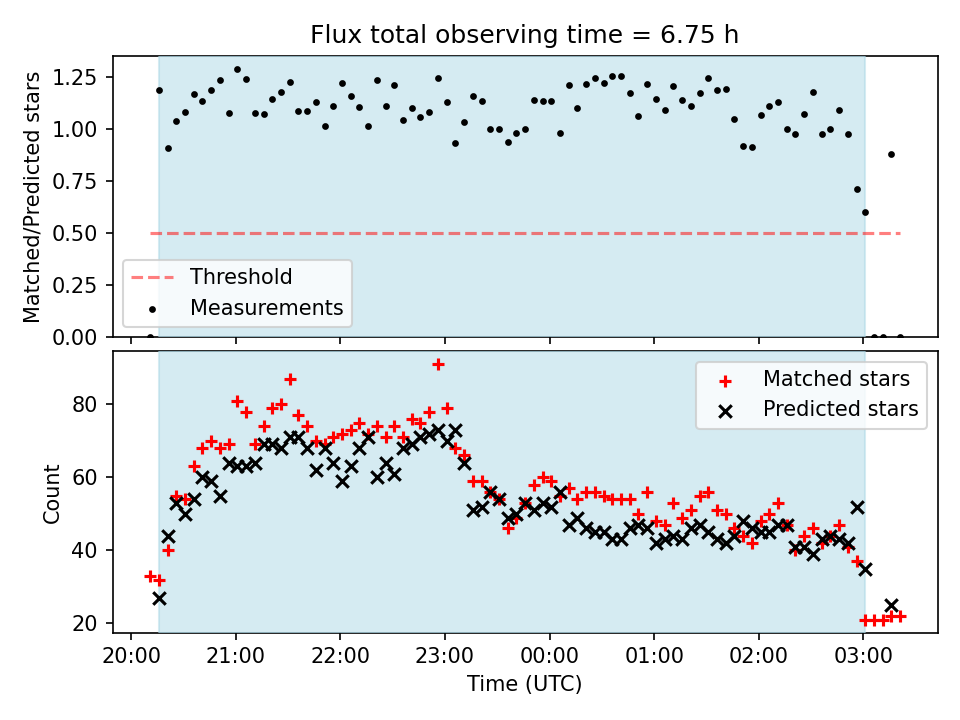 Flux total observing time = 6.75 h

Matched/Predicted stars

1.25
1.00
0.75
0.50
0.25
0.00

Threshold
Measurements

Count

80
60
40
20

Matched stars
Predicted stars

20:00
21:00
22:00
23:00
00:00
01:00
02:00
03:00

Time (UTC)